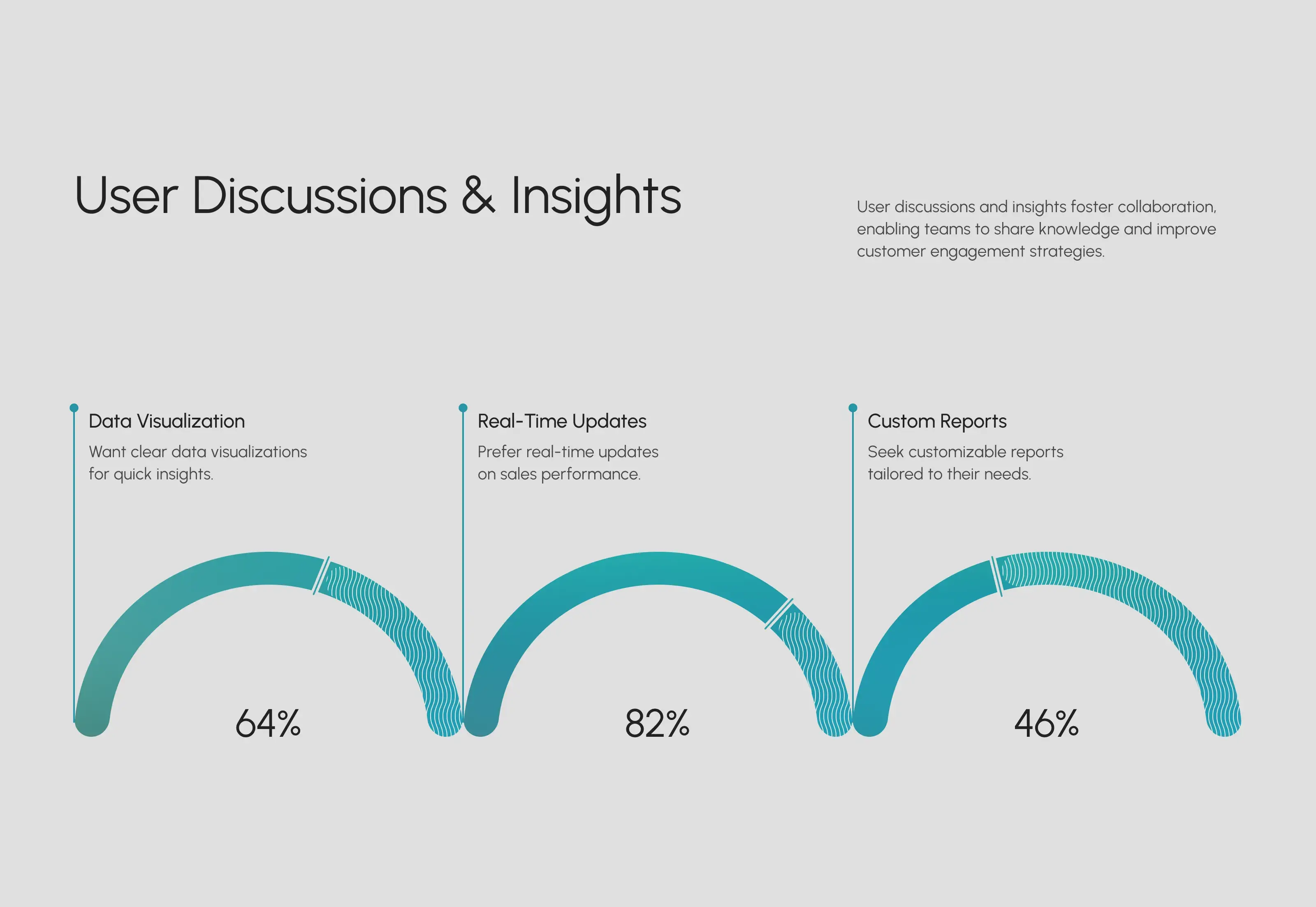 User Discussions & Insights

User discussions and insights foster collaboration, enabling teams to share knowledge and improve customer engagement strategies.

Data Visualization

Want clear data visualizations for quick insights.

64%

Real-Time Updates

Prefer real-time updates on sales performance.

82%

Custom Reports

Seek customizable reports tailored to their needs.

46%